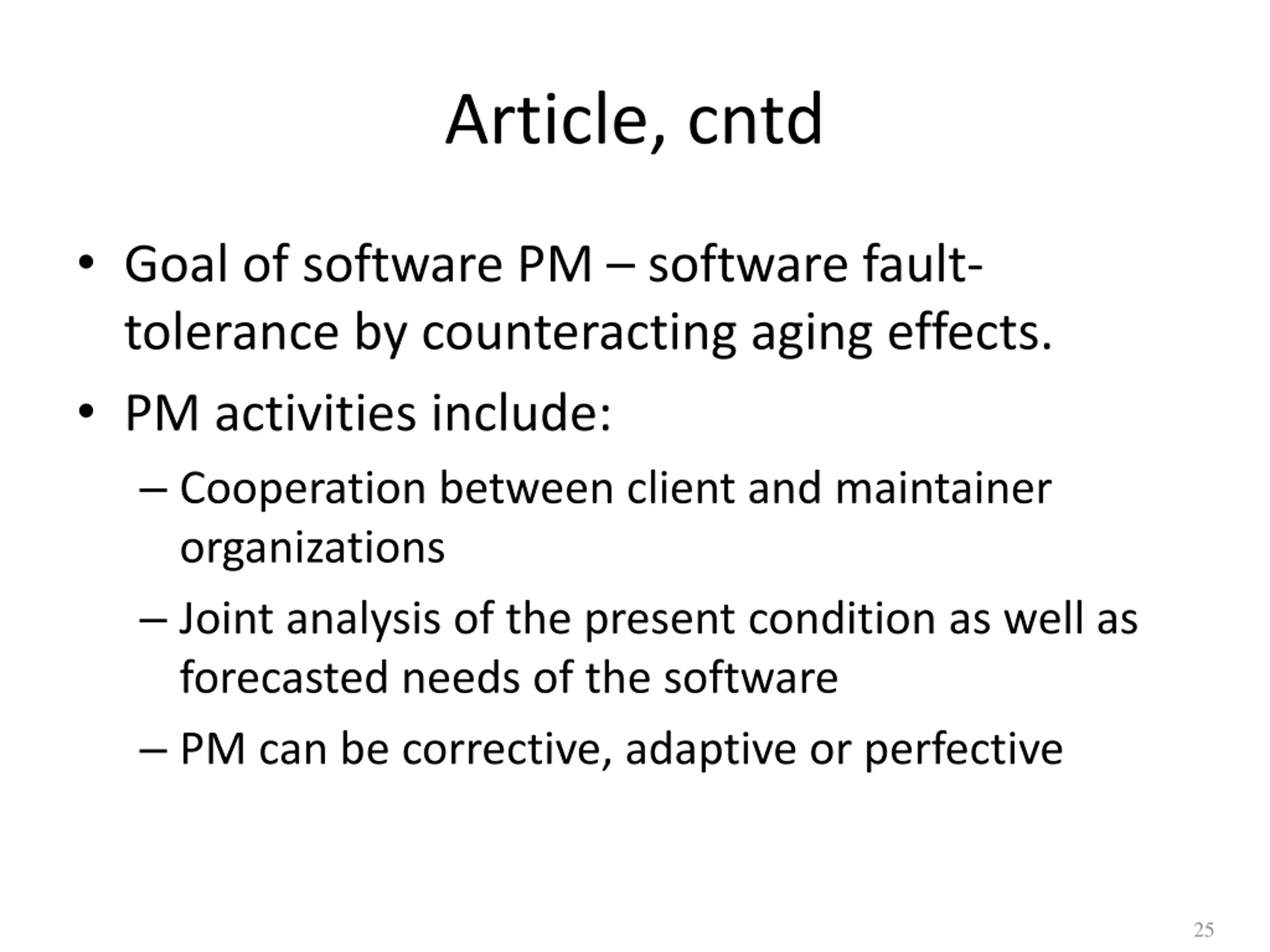 Article, cntd

• Goal of software PM – software fault-tolerance by counteracting aging effects.
• PM activities include:
– Cooperation between client and maintainer organizations
– Joint analysis of the present condition as well as forecasted needs of the software
– PM can be corrective, adaptive or perfective

25